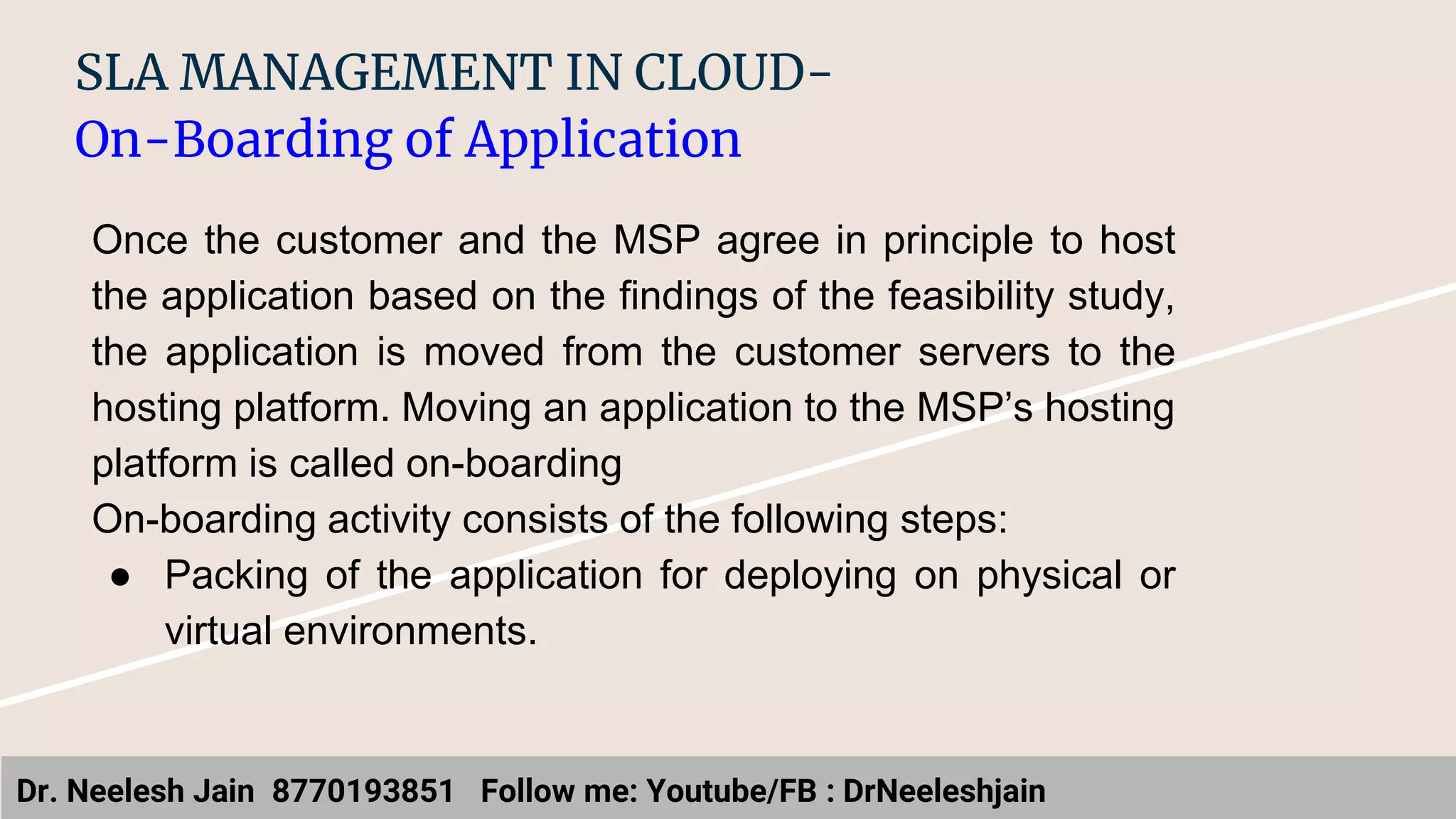 SLA MANAGEMENT IN CLOUD-
On-Boarding of Application

Once the customer and the MSP agree in principle to host the application based on the findings of the feasibility study, the application is moved from the customer servers to the hosting platform. Moving an application to the MSP's hosting platform is called on-boarding
On-boarding activity consists of the following steps:
● Packing of the application for deploying on physical or virtual environments.

Dr. Neelesh Jain 8770193851 Follow me: Youtube/FB : DrNeeleshjain